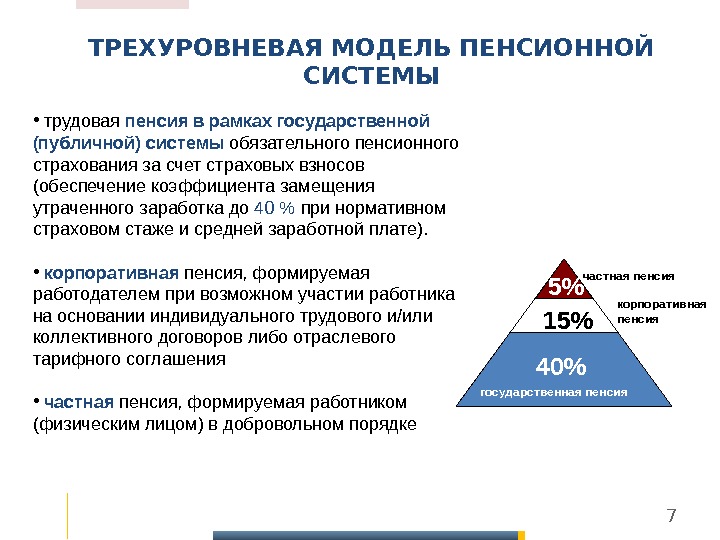 ТРЕХУРОВНЕВАЯ МОДЕЛЬ ПЕНСИОННОЙ СИСТЕМЫ

• трудовая пенсия в рамках государственной (публичной) системы обязательного пенсионного страхования за счет страховых взносов (обеспечение коэффициента замещения утраченного заработка до 40 % при нормативном страховом стаже и средней заработной плате).

• корпоративная пенсия, формируемая работодателем при возможном участии работника на основании индивидуального трудового и/или коллективного договоров либо отраслевого тарифного соглашения

• частная пенсия, формируемая работником (физическим лицом) в добровольном порядке

5%
частная пенсия
15%
корпоративная пенсия
40%
государственная пенсия

7